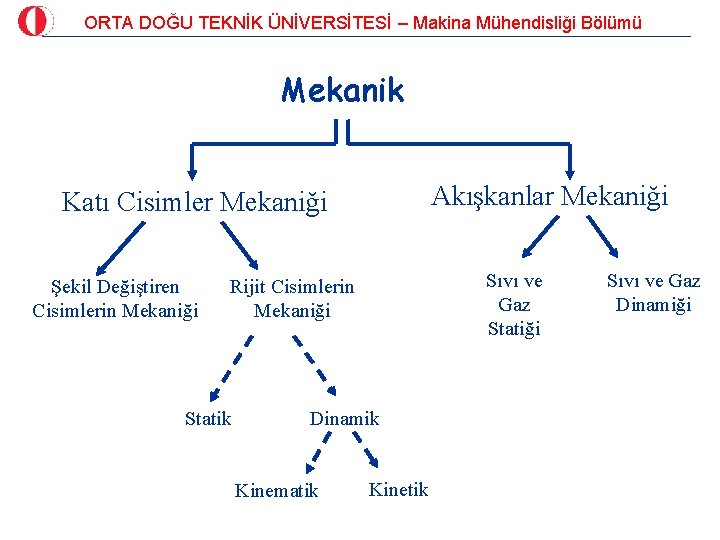 ORTA DOĞU TEKNİK ÜNİVERSİTESİ – Makina Mühendisliği Bölümü

Mekanik

Katı Cisimler Mekaniği

Akışkanlar Mekaniği

Şekil Değiştiren Cisimlerin Mekaniği

Rijit Cisimlerin Mekaniği

Sıvı ve Gaz Statiği

Sıvı ve Gaz Dinamiği

Statik

Dinamik

Kinematik

Kinetik